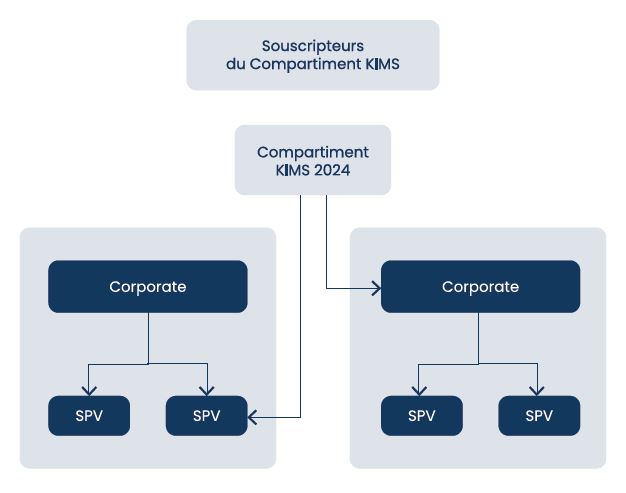 Souscripteurs
du Compartiment KIMS

Compartiment
KIMS 2024

Corporate

SPV

SPV

Corporate

SPV

SPV